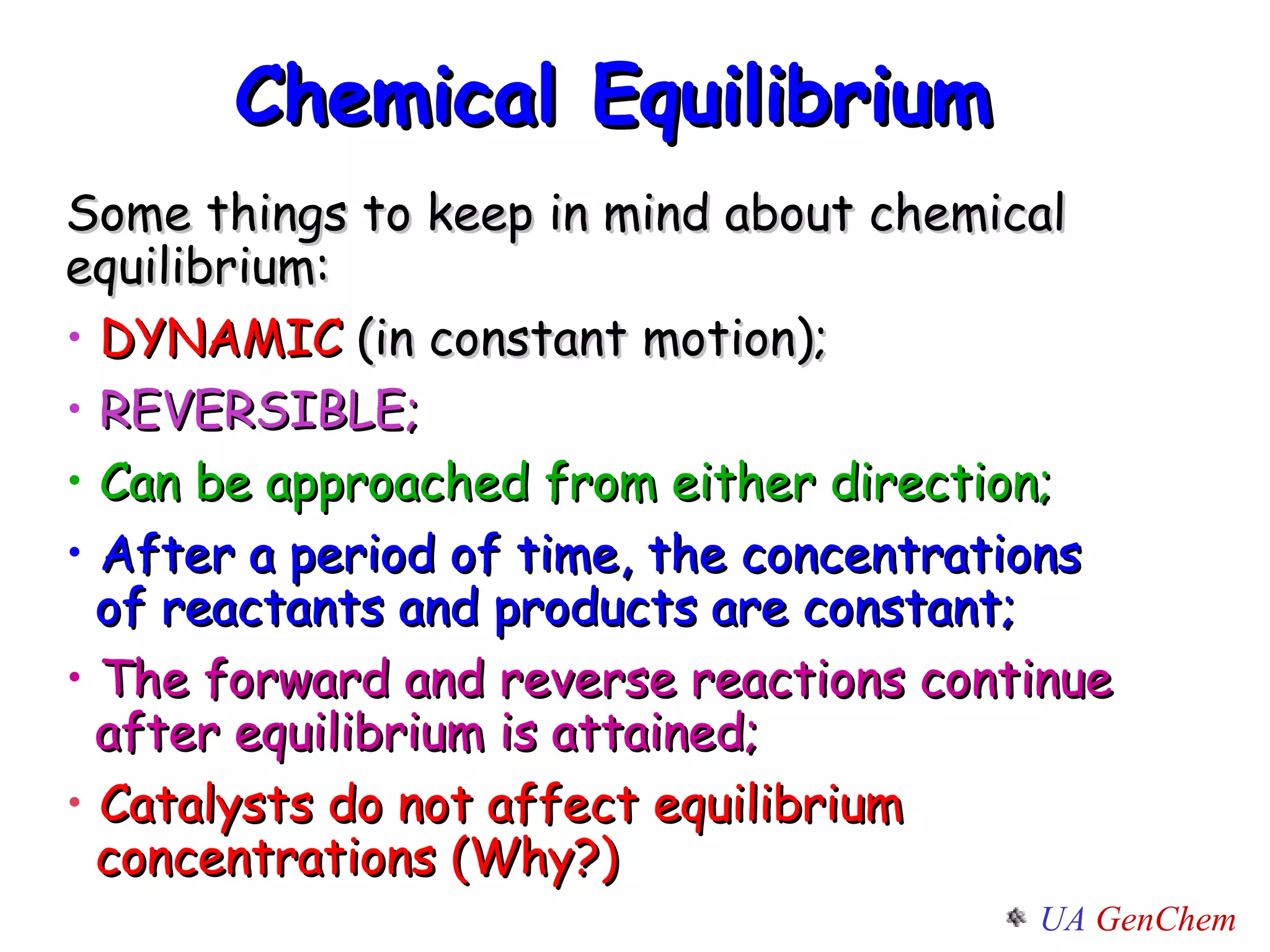 Chemical Equilibrium

Some things to keep in mind about chemical equilibrium:

• DYNAMIC (in constant motion);

• REVERSIBLE;

• Can be approached from either direction;

• After a period of time, the concentrations of reactants and products are constant;

• The forward and reverse reactions continue after equilibrium is attained;

• Catalysts do not affect equilibrium concentrations (Why?)

UA GenChem